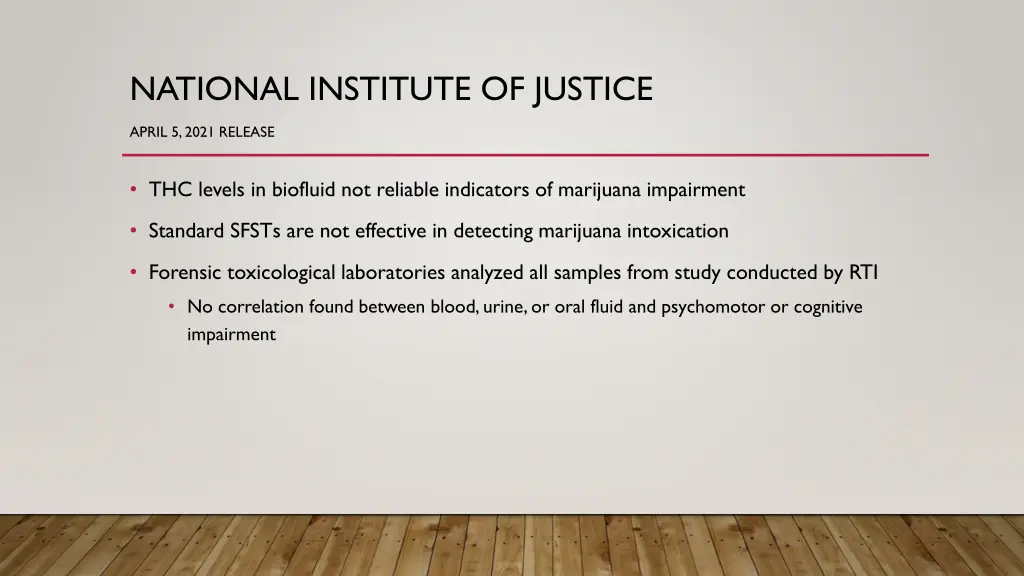 NATIONAL INSTITUTE OF JUSTICE

APRIL 5, 2021 RELEASE

• THC levels in biofluid not reliable indicators of marijuana impairment

• Standard SFSTs are not effective in detecting marijuana intoxication

• Forensic toxicological laboratories analyzed all samples from study conducted by RTI

• No correlation found between blood, urine, or oral fluid and psychomotor or cognitive impairment